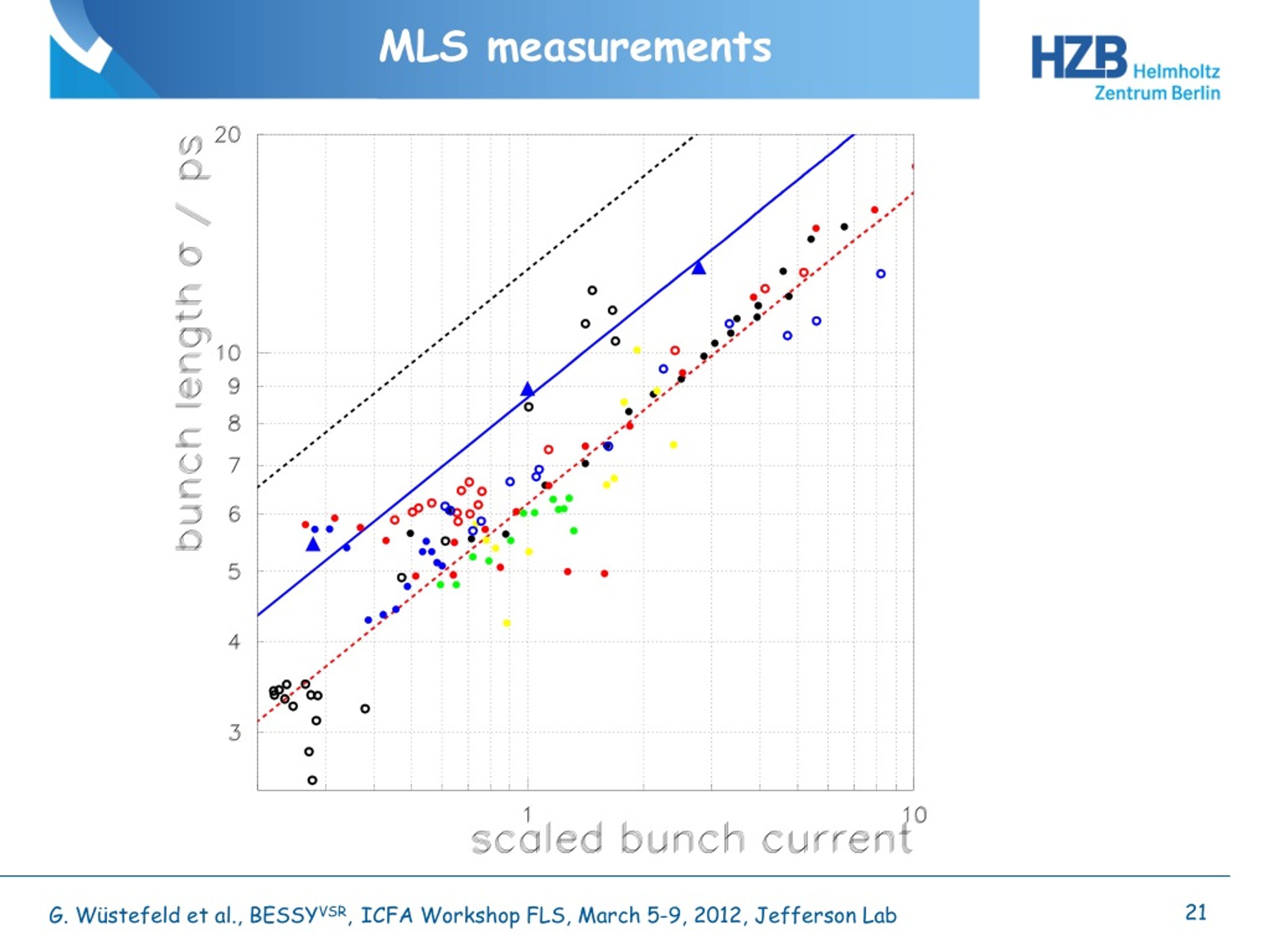 MLS measurements

HZB Helmholtz Zentrum Berlin

bunch length σ / ps

20
10
9
8
7
6
5
4
3

1
10

scaled bunch current

G. Wüstefeld et al., BESSY$^{VSR}$, ICFA Workshop FLS, March 5-9, 2012, Jefferson Lab

21